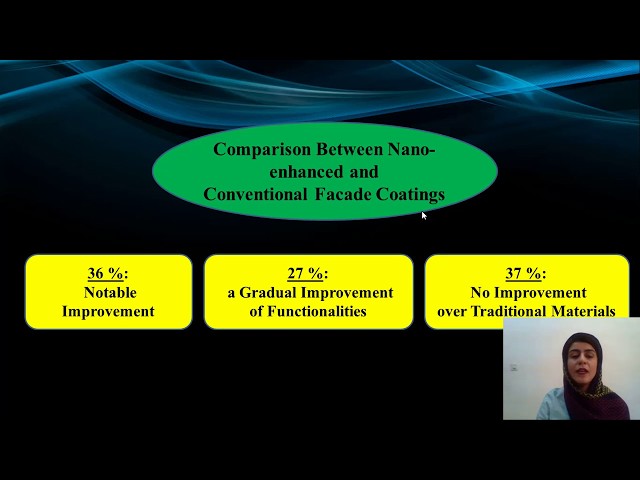 Comparison Between Nano-enhanced and Conventional Facade Coatings

36 %:
Notable Improvement

27 %:
a Gradual Improvement of Functionalities

37 %:
No Improvement over Traditional Materials